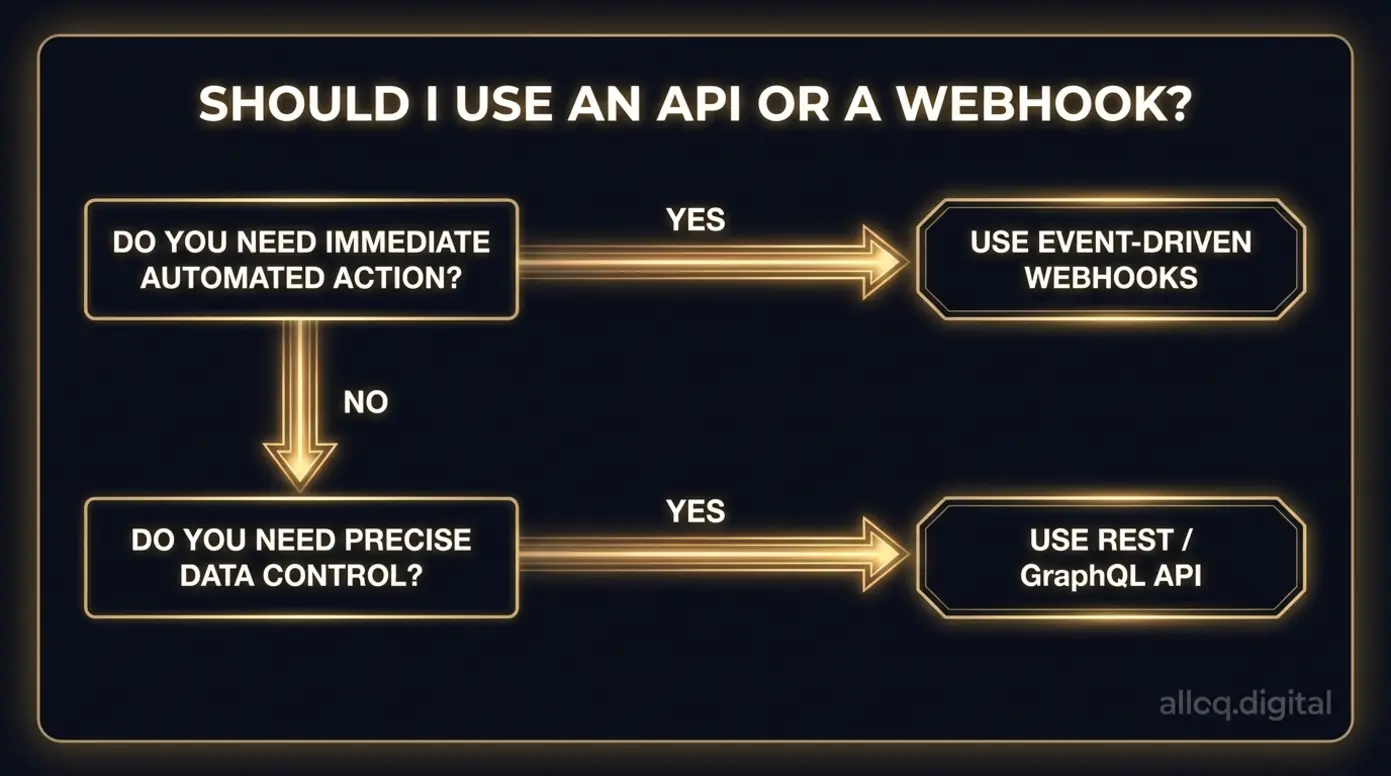 SHOULD I USE AN API OR A WEBHOOK?

DO YOU NEED IMMEDIATE AUTOMATED ACTION?

YES

USE EVENT-DRIVEN WEBHOOKS

NO

DO YOU NEED PRECISE DATA CONTROL?

YES

USE REST / GraphQL API

allcq.digital